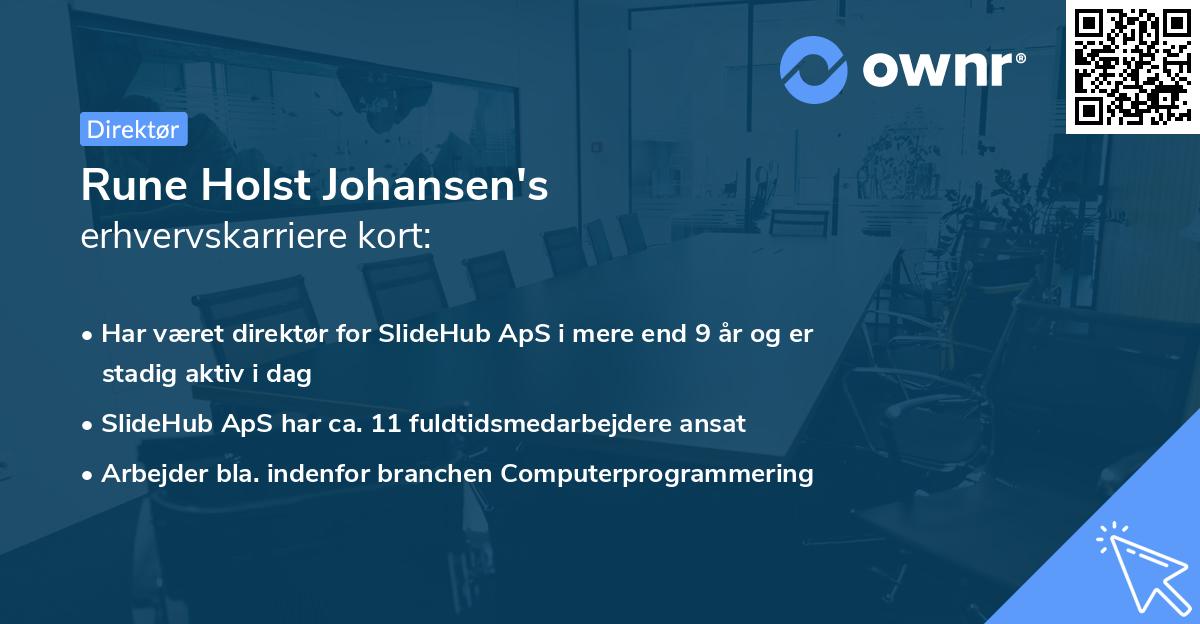 ownr®

Direktør

Rune Holst Johansen's
erhvervskarriere kort:

• Har været direktør for SlideHub ApS i mere end 9 år og er stadig aktiv i dag
• SlideHub ApS har ca. 11 fuldtidsmedarbejdere ansat
• Arbejder bla. indenfor branchen Computerprogrammering